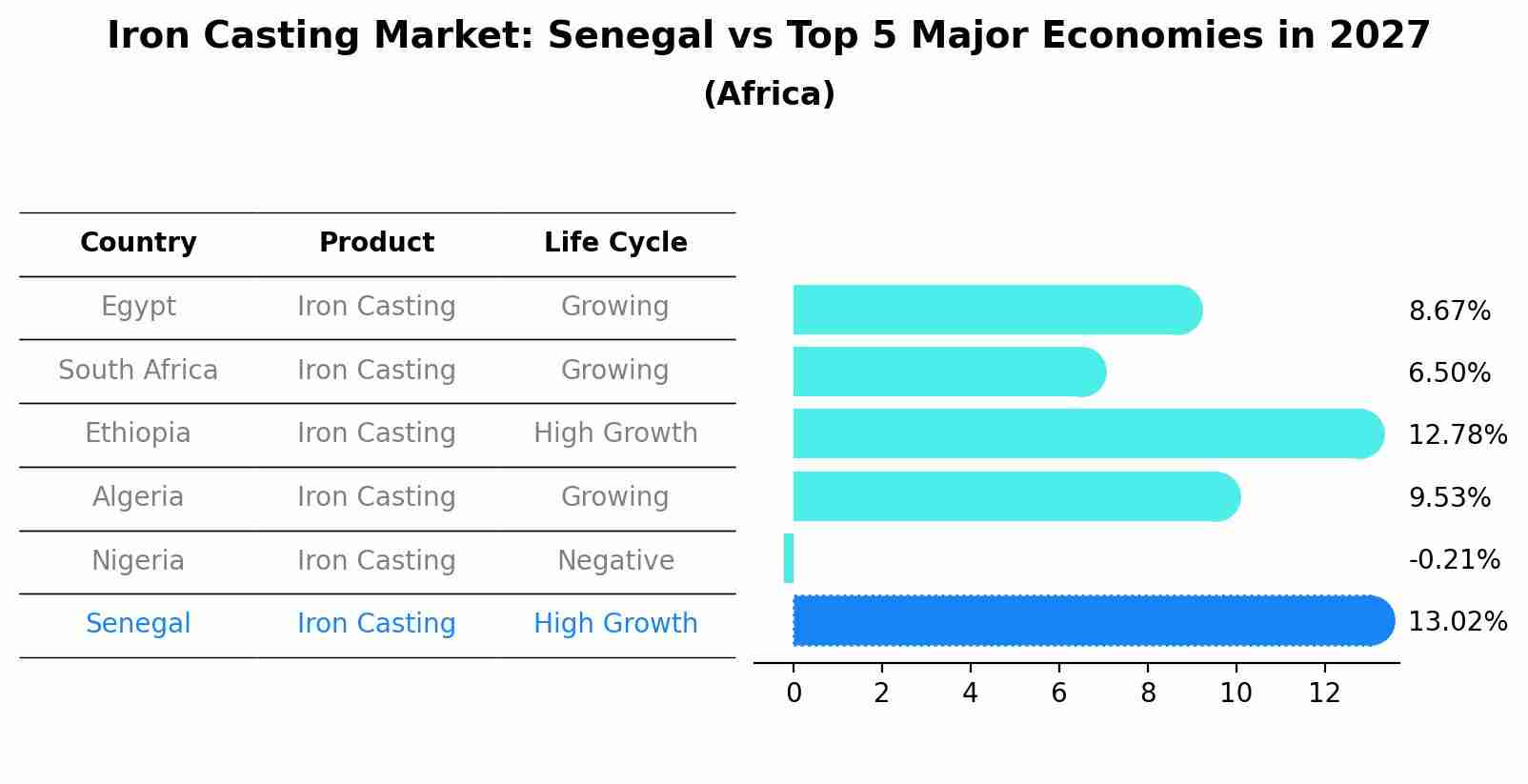 Iron Casting Market: Senegal vs Top 5 Major Economies in 2027

(Africa)

| Country | Product | Life Cycle |
|---|---|---|
| Egypt | Iron Casting | Growing |
| South Africa | Iron Casting | Growing |
| Ethiopia | Iron Casting | High Growth |
| Algeria | Iron Casting | Growing |
| Nigeria | Iron Casting | Negative |
| Senegal | Iron Casting | High Growth |

8.67%
6.50%
12.78%
9.53%
-0.21%
13.02%

0 2 4 6 8 10 12